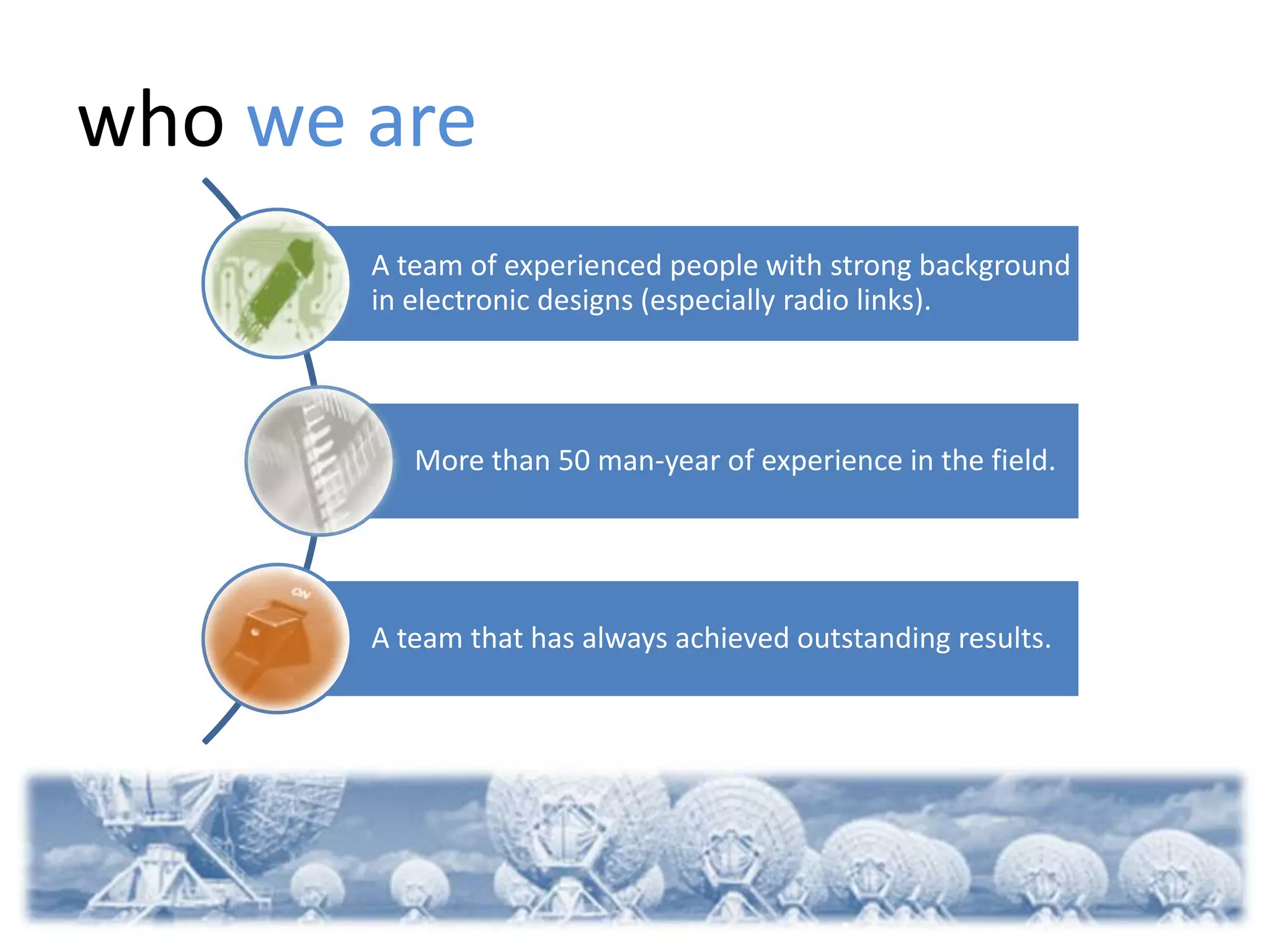 who we are

A team of experienced people with strong background in electronic designs (especially radio links).

More than 50 man-year of experience in the field.

ON

A team that has always achieved outstanding results.